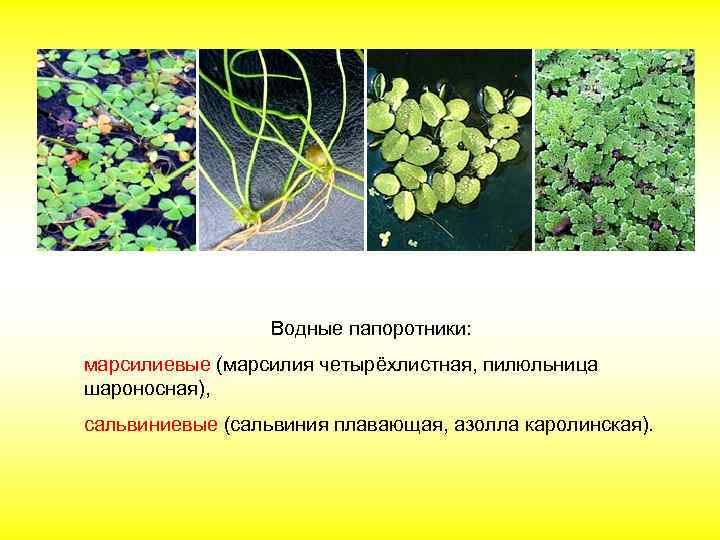 Водные папоротники:

марсилиевые (марсилия четырёхлистная, пилюльница шароносная),

сальвиниевые (сальвиния плавающая, азолла каролинская).